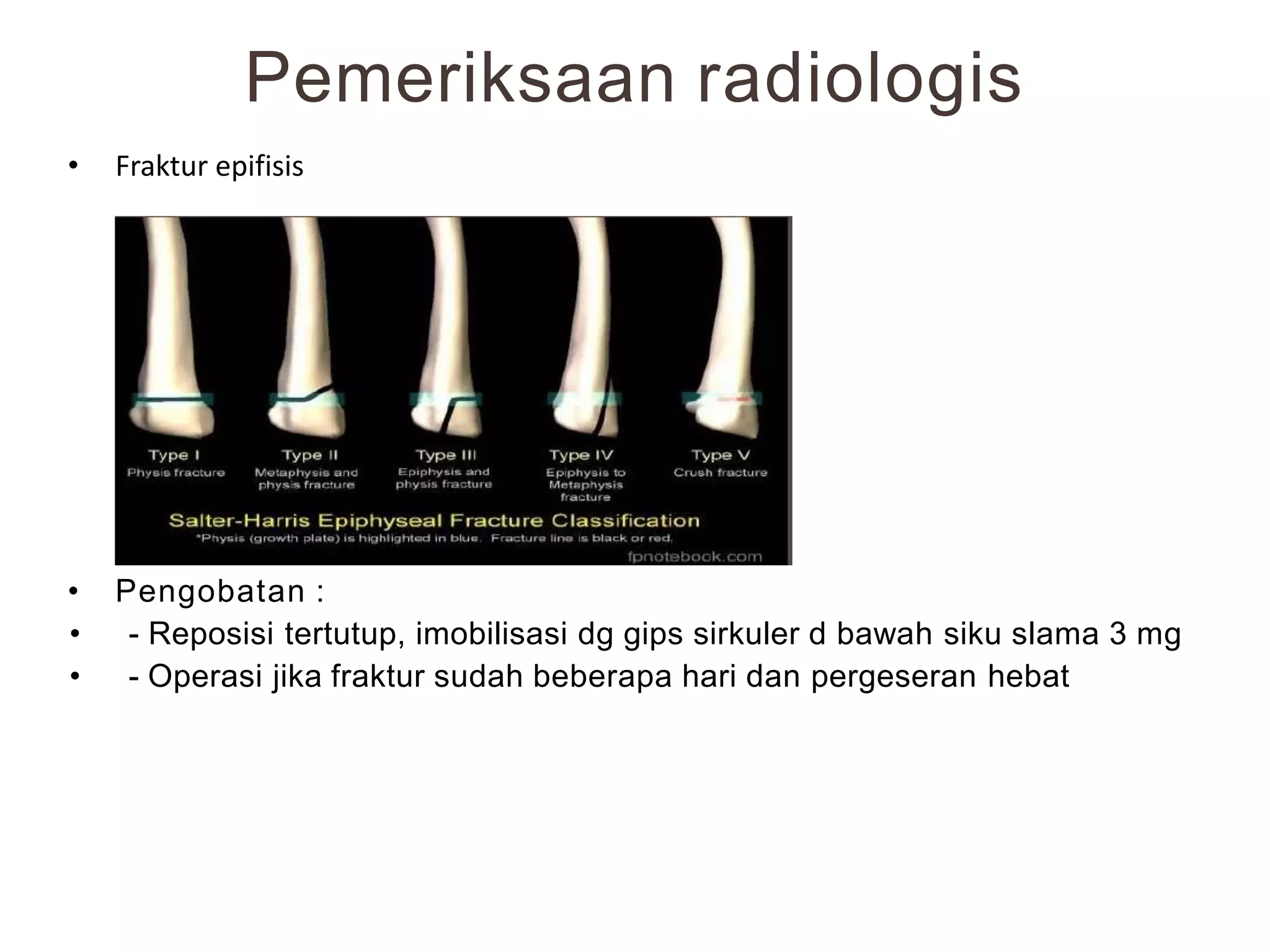 Pemeriksaan radiologis

• Fraktur epifisis

Type I
Physis fracture

Type II
Metaphysis and physis fracture

Type III
Epiphysis and physis fracture

Type IV
Epiphysis to Metaphysis fracture

Type V
Crush fracture

Salter-Harris Epiphyseal Fracture Classification
*Physis (growth plate) is highlighted in blue. Fracture line is black or red.
fpnotebook.com

• Pengobatan :
• - Reposisi tertutup, imobilisasi dg gips sirkuler d bawah siku slama 3 mg
• - Operasi jika fraktur sudah beberapa hari dan pergeseran hebat